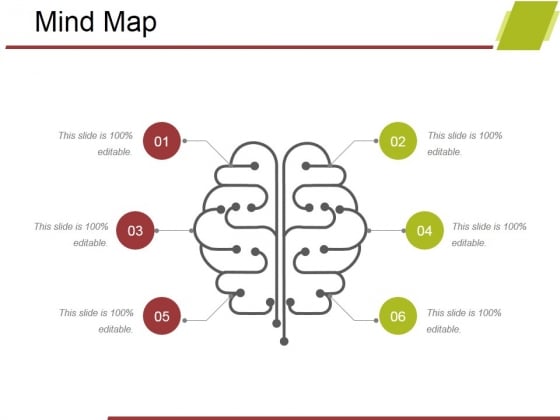 Mind Map

This slide is 100% editable.

01

02

This slide is 100% editable.

This slide is 100% editable.

03

04

This slide is 100% editable.

This slide is 100% editable.

05

06

This slide is 100% editable.